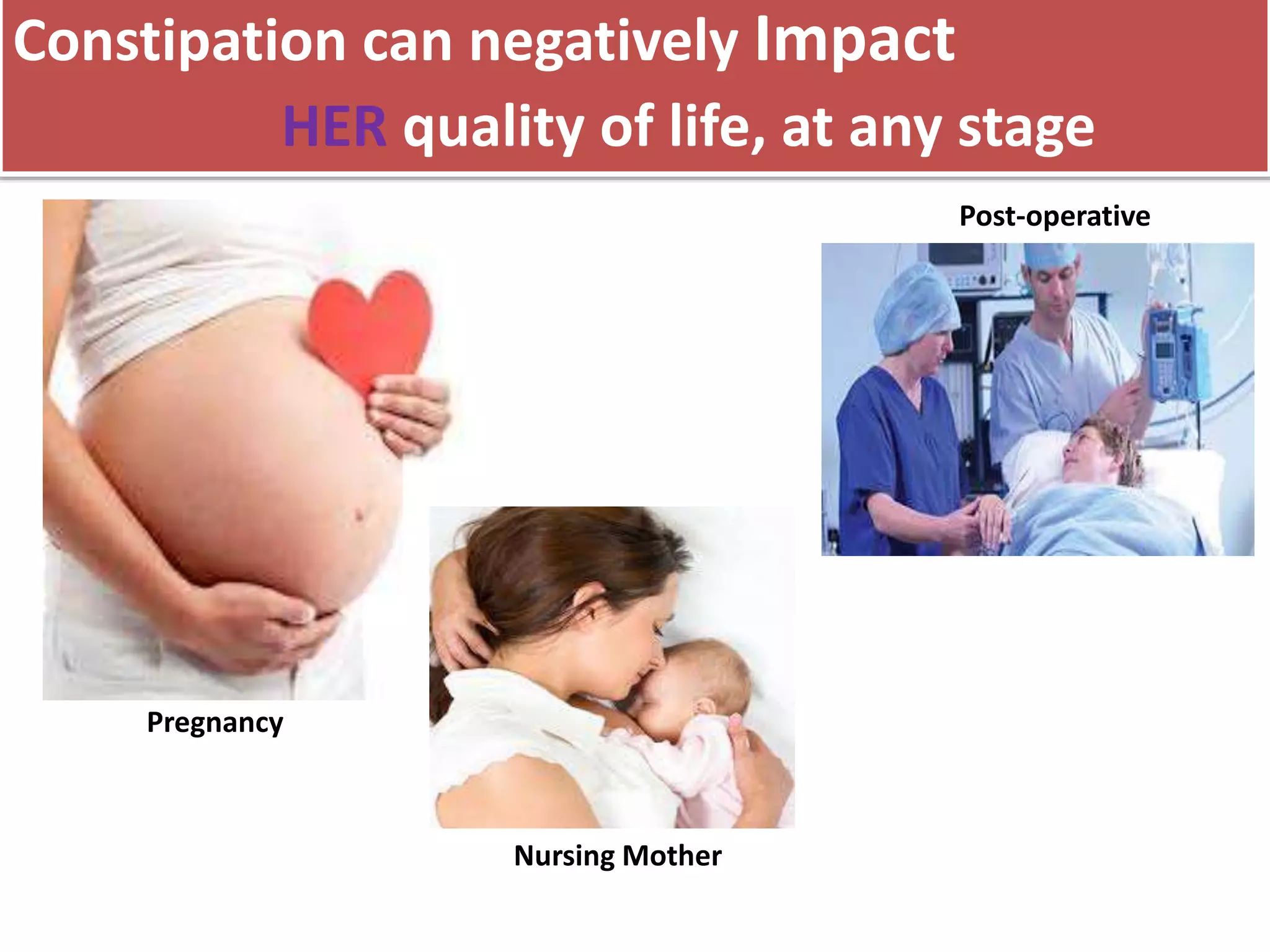 Constipation can negatively Impact HER quality of life, at any stage

Post-operative

Pregnancy

Nursing Mother